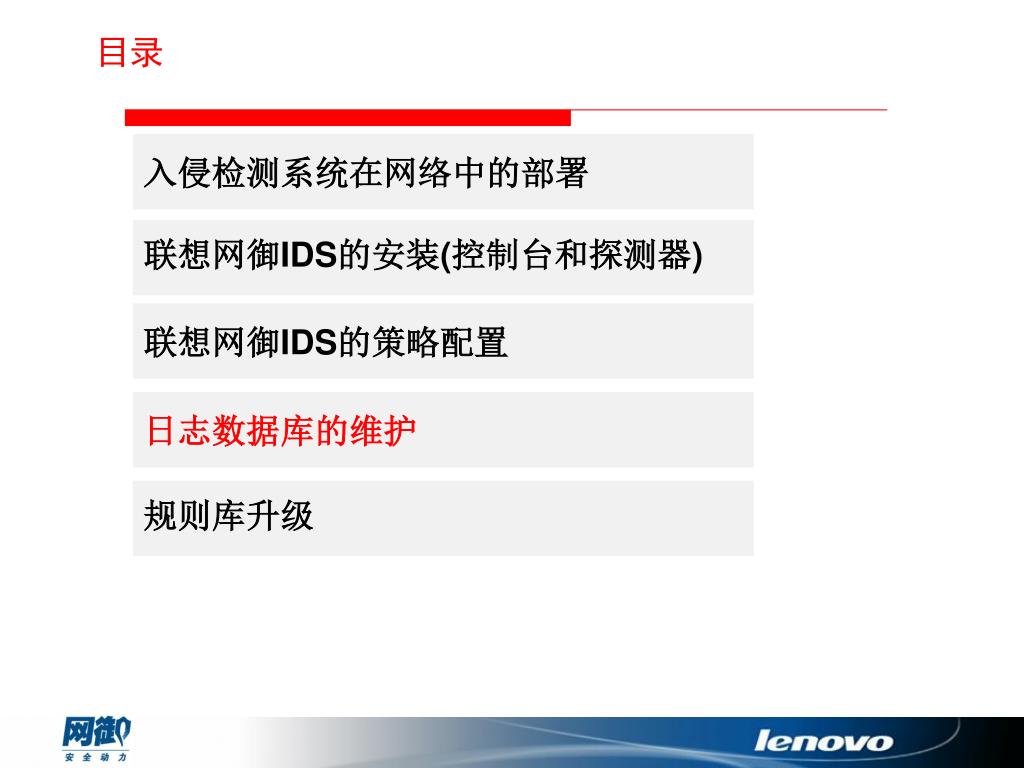 目录

入侵检测系统在网络中的部署

联想网御IDS的安装(控制台和探测器)

联想网御IDS的策略配置

日志数据库的维护

规则库升级

网御
安全动力

lenovo